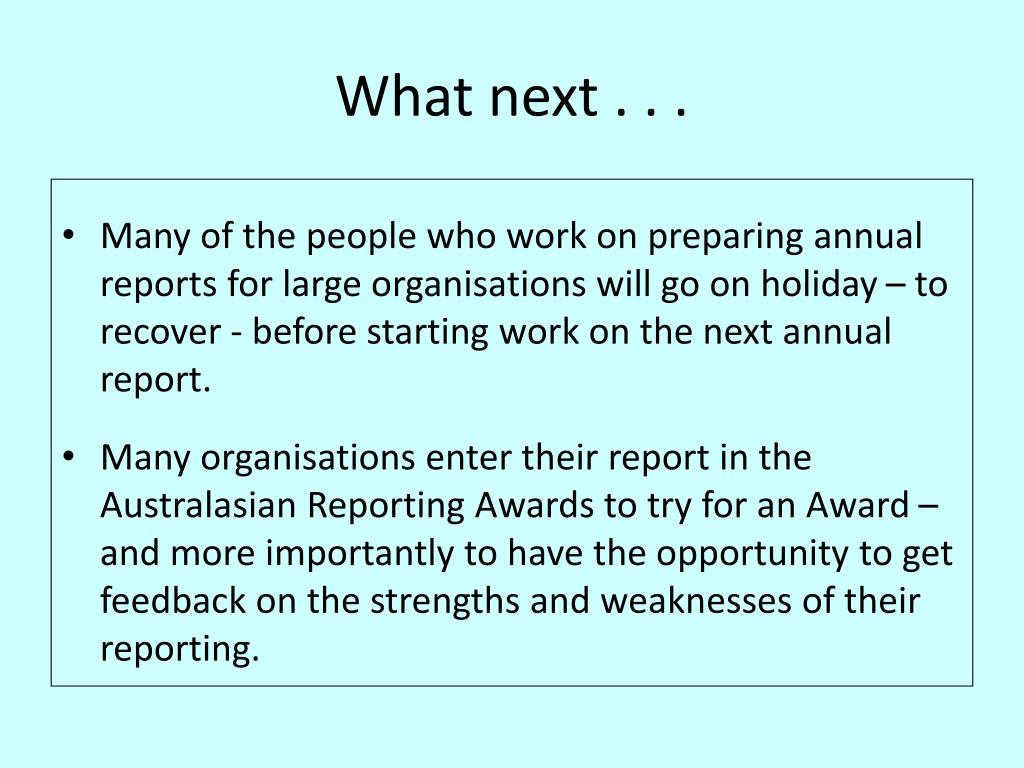 What next . . .

• Many of the people who work on preparing annual reports for large organisations will go on holiday – to recover - before starting work on the next annual report.

• Many organisations enter their report in the Australasian Reporting Awards to try for an Award – and more importantly to have the opportunity to get feedback on the strengths and weaknesses of their reporting.